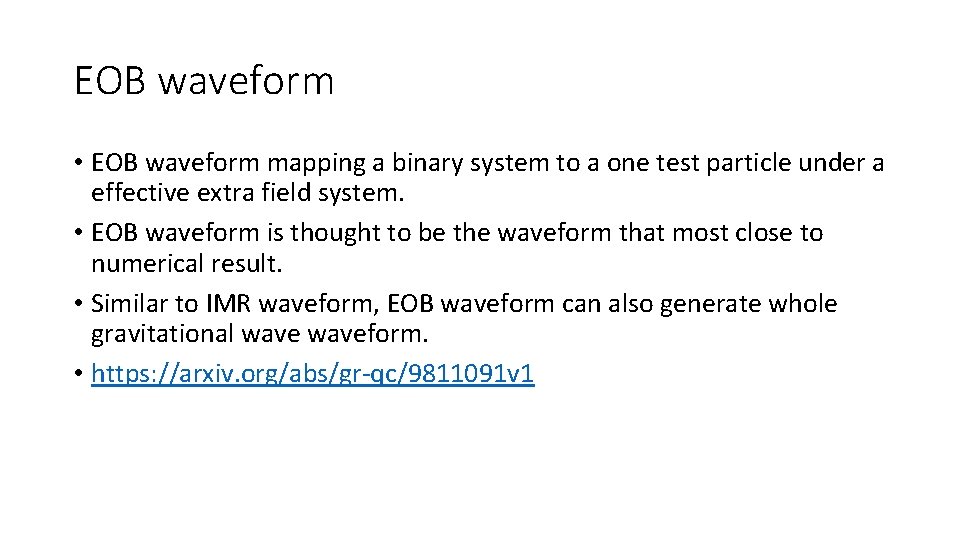 EOB waveform

• EOB waveform mapping a binary system to a one test particle under a effective extra field system.
• EOB waveform is thought to be the waveform that most close to numerical result.
• Similar to IMR waveform, EOB waveform can also generate whole gravitational wave waveform.
• https://arxiv.org/abs/gr-qc/9811091v1